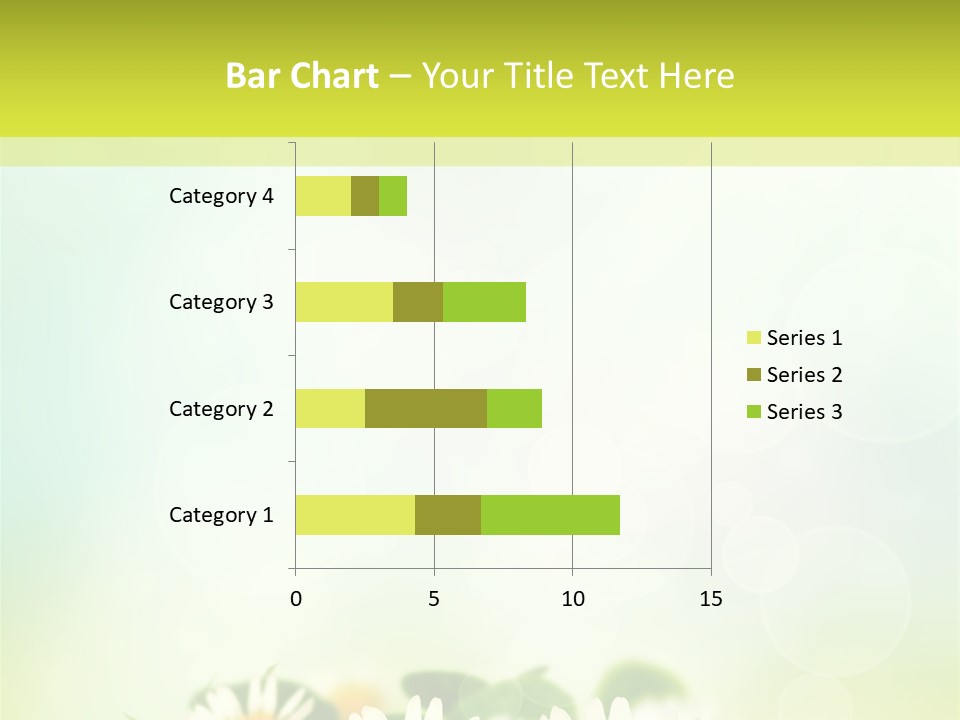 Bar Chart – Your Title Text Here

Category 4
Category 3
Category 2
Category 1

0
5
10
15

Series 1
Series 2
Series 3